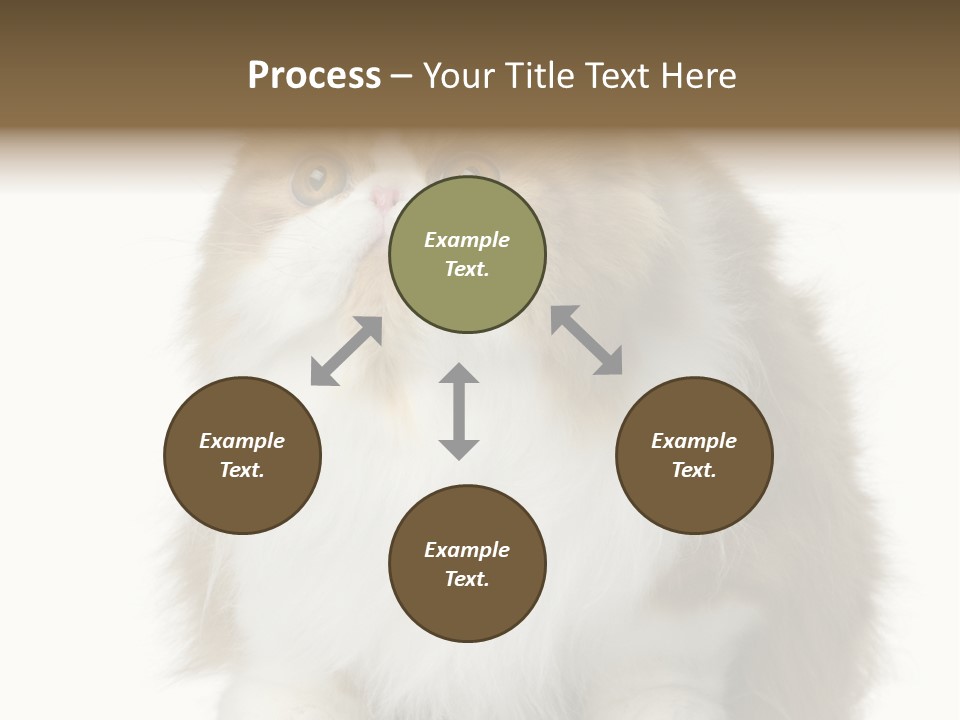 Process – Your Title Text Here

Example Text.

Example Text.

Example Text.

Example Text.